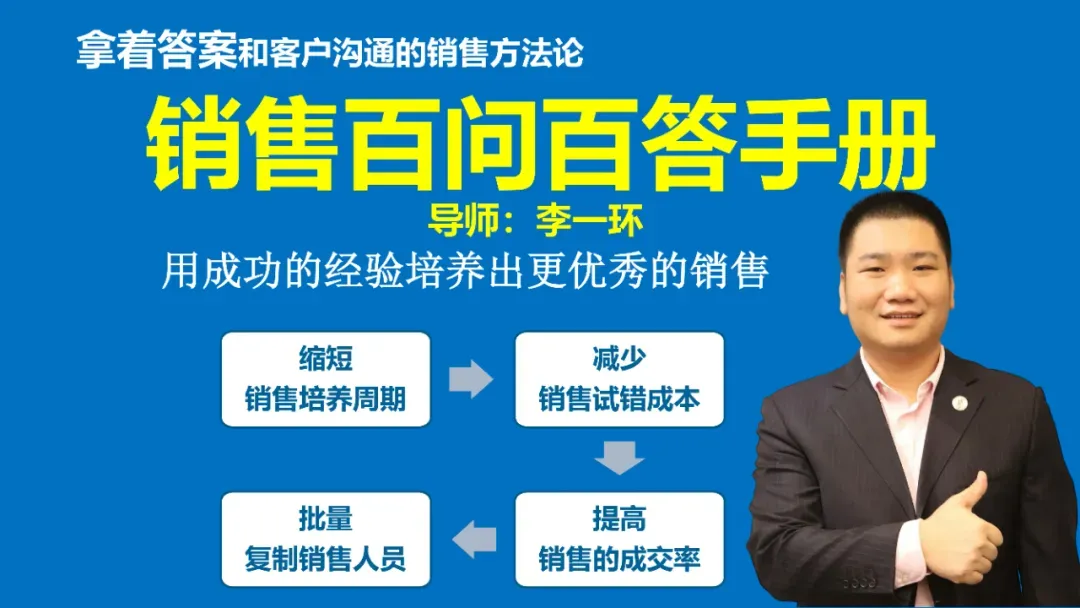 拿着答案和客户沟通的销售方法论

销售百问百答手册

导师：李一环

用成功的经验培养出更优秀的销售

缩短
销售培养周期

减少
销售试错成本

提高
销售的成交率

批量
复制销售人员